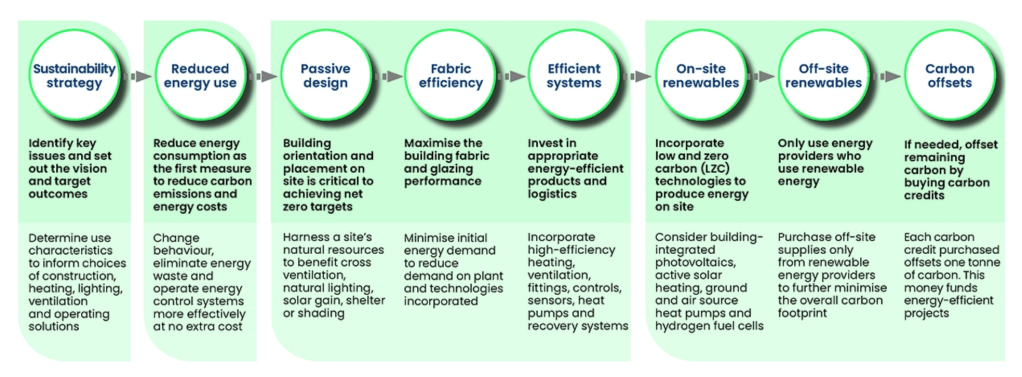 Sustainability strategy

Identify key issues and set out the vision and target outcomes

Determine use characteristics to inform choices of construction, heating, lighting, ventilation and operating solutions

Reduced energy use

Reduce energy consumption as the first measure to reduce carbon emissions and energy costs

Change behaviour, eliminate energy waste and operate energy control systems more effectively at no extra cost

Passive design

Building orientation and placement on site is critical to achieving net zero targets

Harness a site's natural resources to benefit cross ventilation, natural lighting, solar gain, shelter or shading

Fabric efficiency

Maximise the building fabric and glazing performance

Minimise initial energy demand to reduce demand on plant and technologies incorporated

Efficient systems

Invest in appropriate energy-efficient products and logistics

Incorporate high-efficiency heating, ventilation, fittings, controls, sensors, heat pumps and recovery systems

On-site renewables

Incorporate low and zero carbon (LZC) technologies to produce energy on site

Consider building-integrated photovoltaics, active solar heating, ground and air source heat pumps and hydrogen fuel cells

Off-site renewables

Only use energy providers who use renewable energy

Purchase off-site supplies only from renewable energy providers to further minimise the overall carbon footprint

Carbon offsets

If needed, offset remaining carbon by buying carbon credits

Each carbon credit purchased offsets one tonne of carbon. This money funds energy-efficient projects